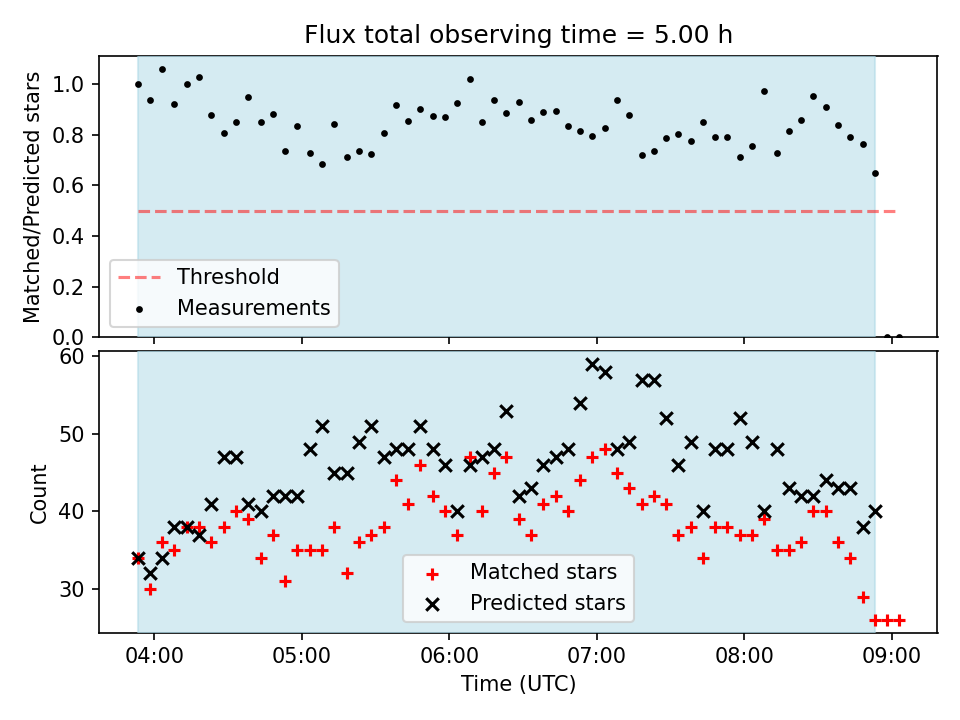 Flux total observing time = 5.00 h

Matched/Predicted stars

1.0
0.8
0.6
0.4
0.2
0.0

Threshold
Measurements

Count

60
50
40
30

Matched stars
Predicted stars

04:00
05:00
06:00
07:00
08:00
09:00

Time (UTC)